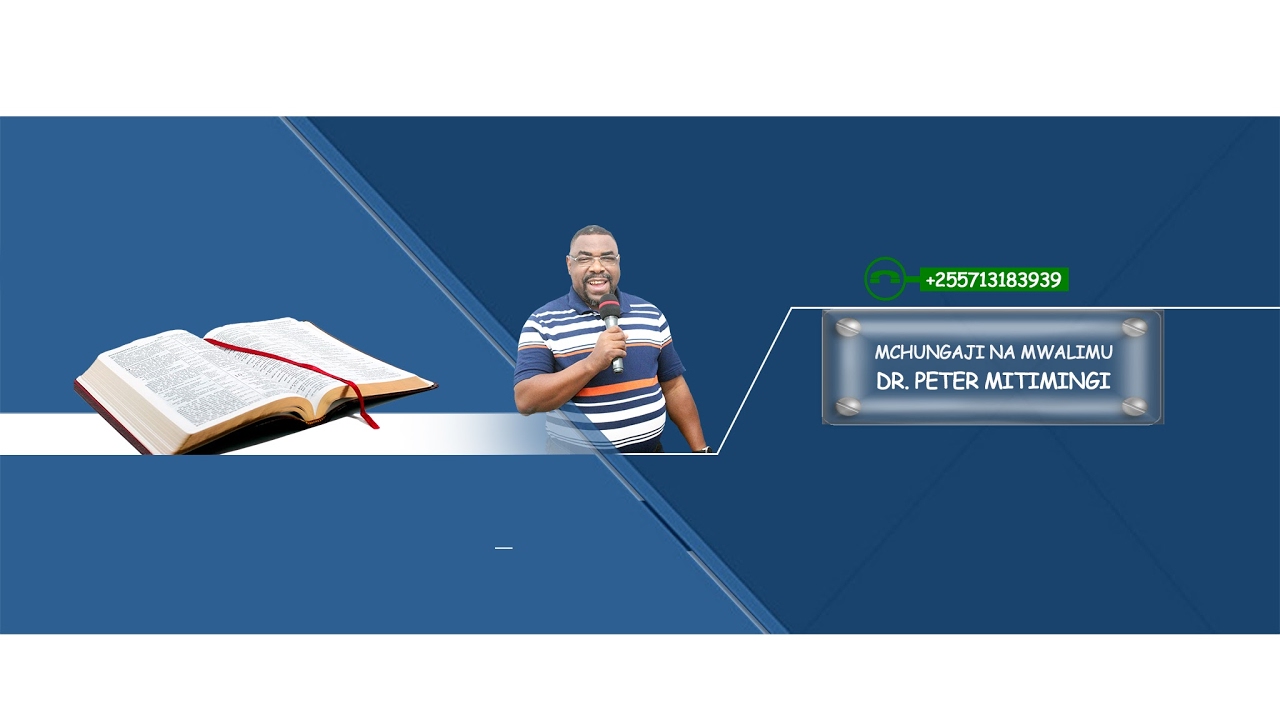 +255713183939

MCHUNGAJI NA MWALIMU
DR. PETER MITIMINGI